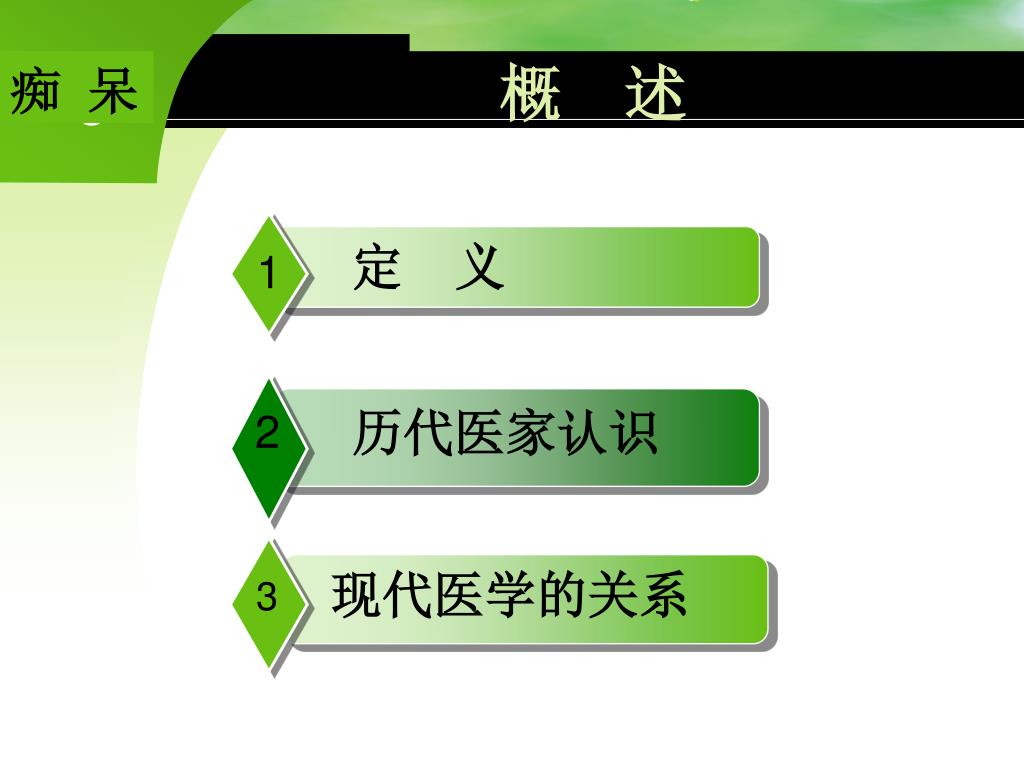 痴 呆

概 述

1 定 义

2 历代医家认识

3 现代医学的关系